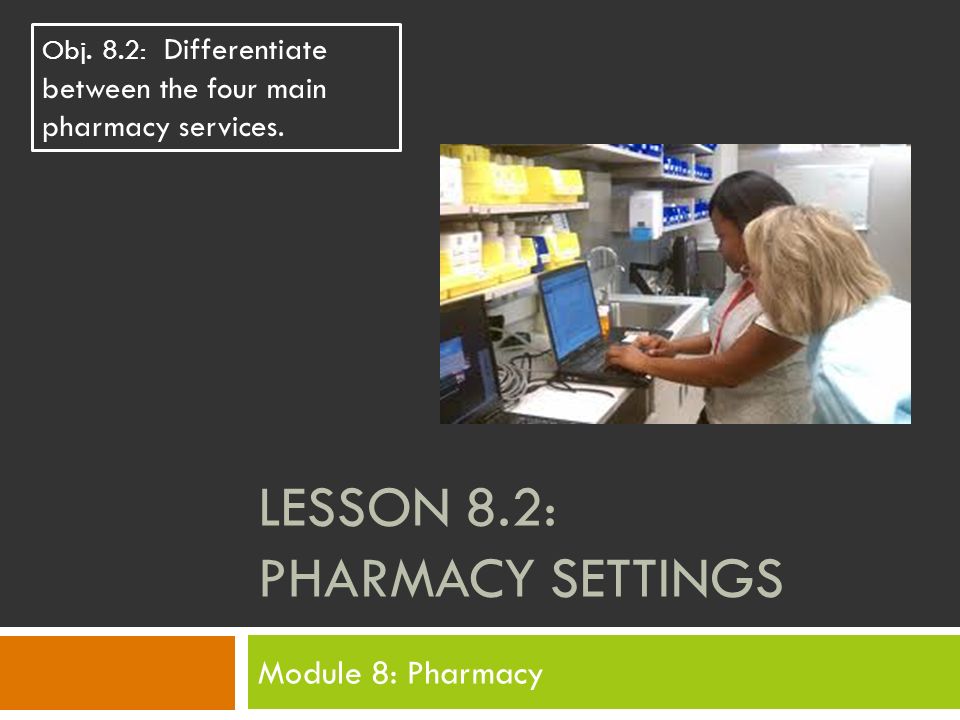 Obj. 8.2: Differentiate between the four main pharmacy services.

LESSON 8.2: PHARMACY SETTINGS

Module 8: Pharmacy